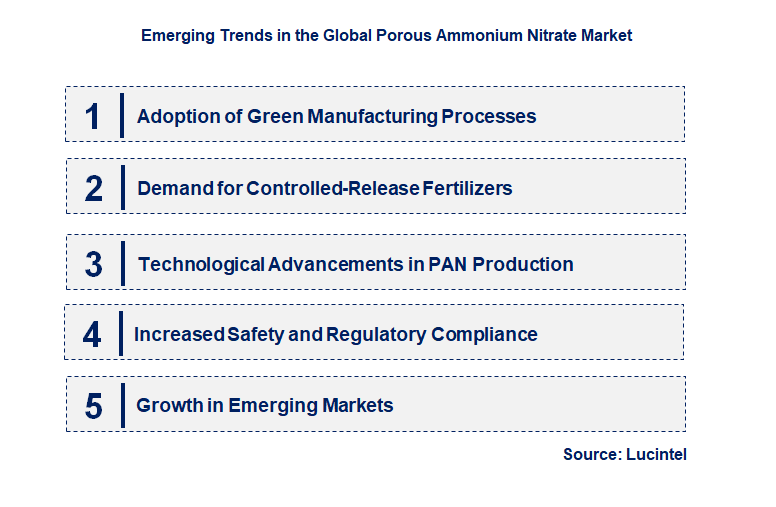 Emerging Trends in the Global Porous Ammonium Nitrate Market

1 Adoption of Green Manufacturing Processes

2 Demand for Controlled-Release Fertilizers

3 Technological Advancements in PAN Production

4 Increased Safety and Regulatory Compliance

5 Growth in Emerging Markets

Source: Lucintel